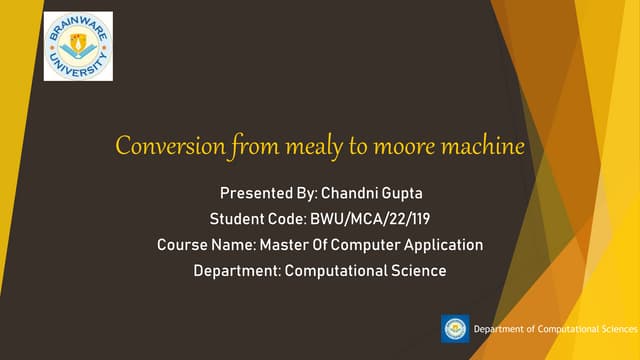 BRAINWARE UNIVERSITY

Conversion from mealy to moore machine

Presented By: Chandni Gupta
Student Code: BWU/MCA/22/119
Course Name: Master Of Computer Application
Department: Computational Science

Department of Computational Sciences